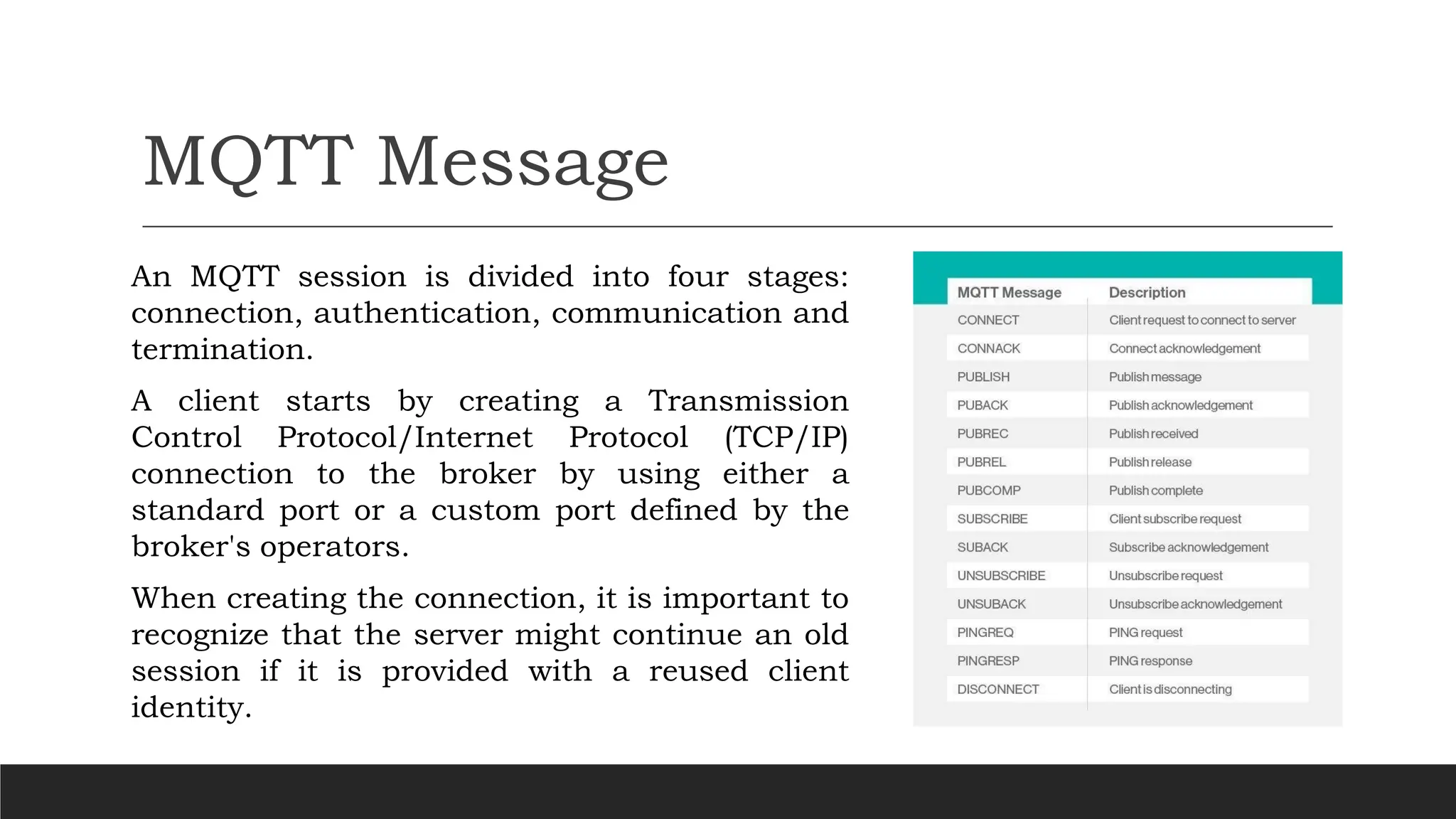 MQTT Message

An MQTT session is divided into four stages: connection, authentication, communication and termination.

A client starts by creating a Transmission Control Protocol/Internet Protocol (TCP/IP) connection to the broker by using either a standard port or a custom port defined by the broker's operators.

When creating the connection, it is important to recognize that the server might continue an old session if it is provided with a reused client identity.

| MQTT Message | Description |
|---|---|
| CONNECT | Client request to connect to server |
| CONNACK | Connect acknowledgement |
| PUBLISH | Publish message |
| PUBACK | Publish acknowledgement |
| PUBREC | Publish received |
| PUBREL | Publish release |
| PUBCOMP | Publish complete |
| SUBSCRIBE | Client subscribe request |
| SUBACK | Subscribe acknowledgement |
| UNSUBSCRIBE | Unsubscribe request |
| UNSUBACK | Unsubscribe acknowledgement |
| PINGREQ | PING request |
| PINGRESP | PING response |
| DISCONNECT | Client is disconnecting |